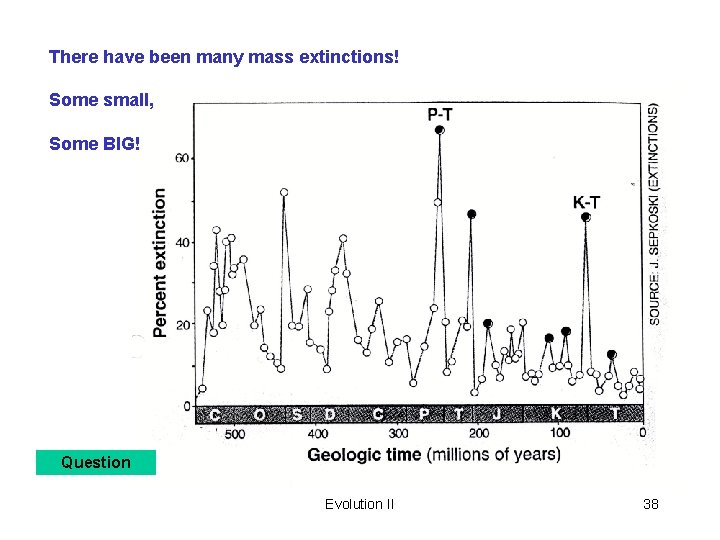 There have been many mass extinctions!

Some small,

Some BIG!

P-T

K-T

SOURCE: J. SEPKOSKI (EXTINCTIONS)

Percent extinction

60

40

20

0

C O S D C P T J K T

500 400 300 200 100 0

Geologic time (millions of years)

Question

Evolution II

38